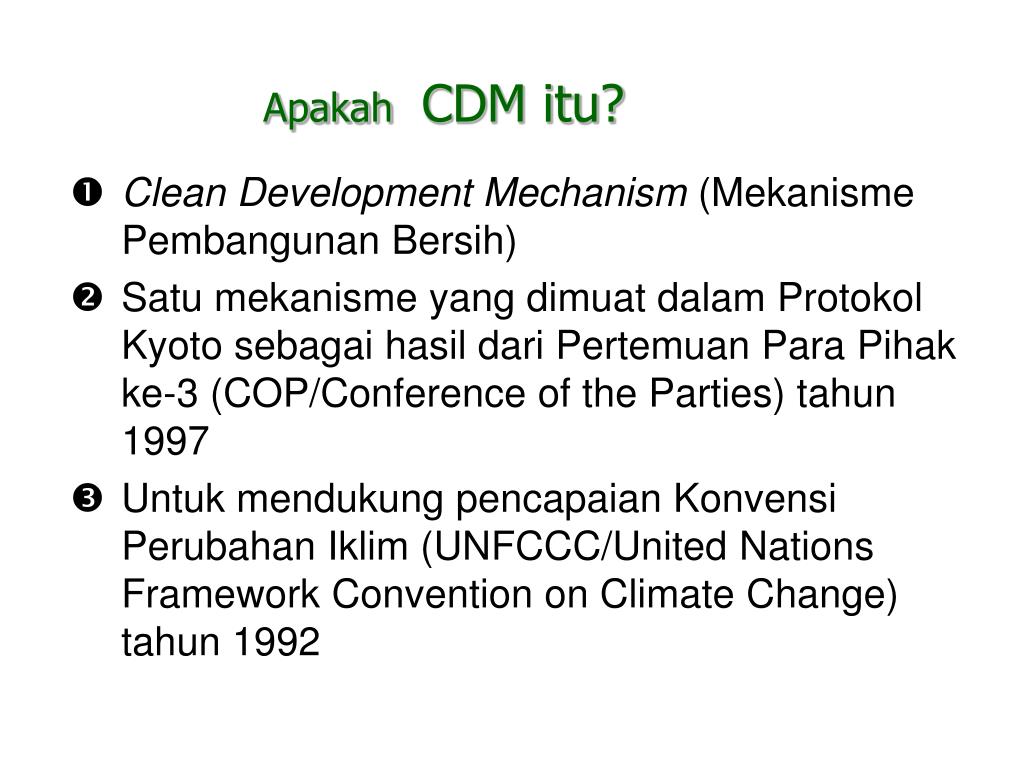 Apakah CDM itu?

❶ Clean Development Mechanism (Mekanisme Pembangunan Bersih)

❷ Satu mekanisme yang dimuat dalam Protokol Kyoto sebagai hasil dari Pertemuan Para Pihak ke-3 (COP/Conference of the Parties) tahun 1997

❸ Untuk mendukung pencapaian Konvensi Perubahan Iklim (UNFCCC/United Nations Framework Convention on Climate Change) tahun 1992